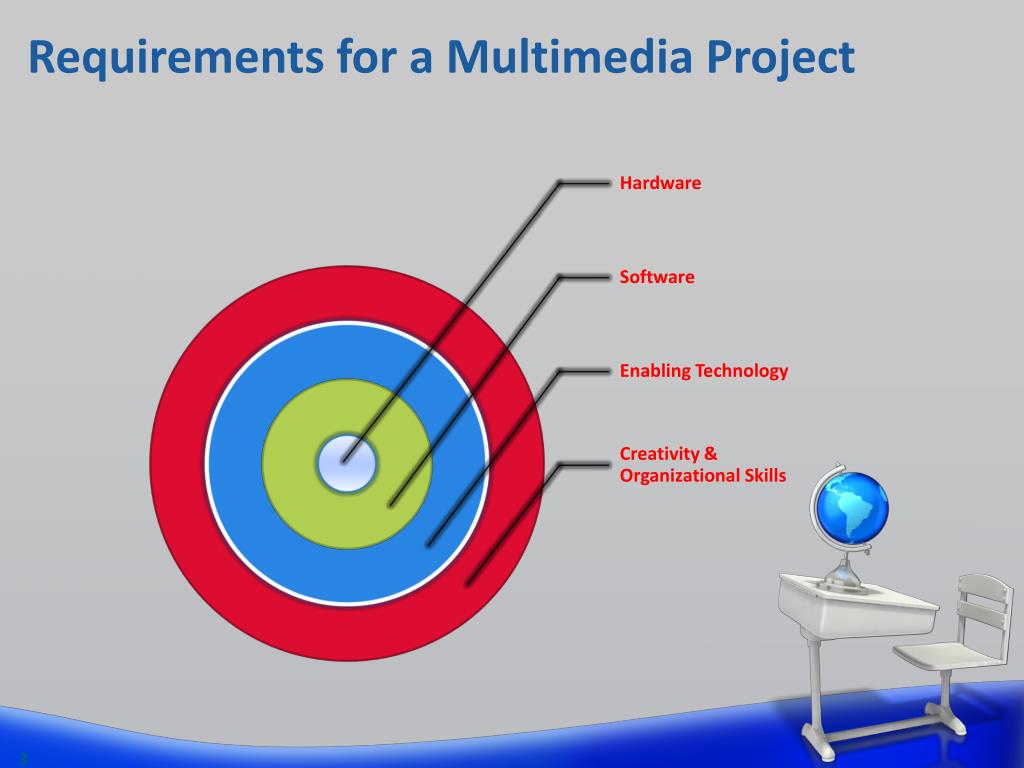 Requirements for a Multimedia Project

Hardware

Software

Enabling Technology

Creativity & Organizational Skills

3